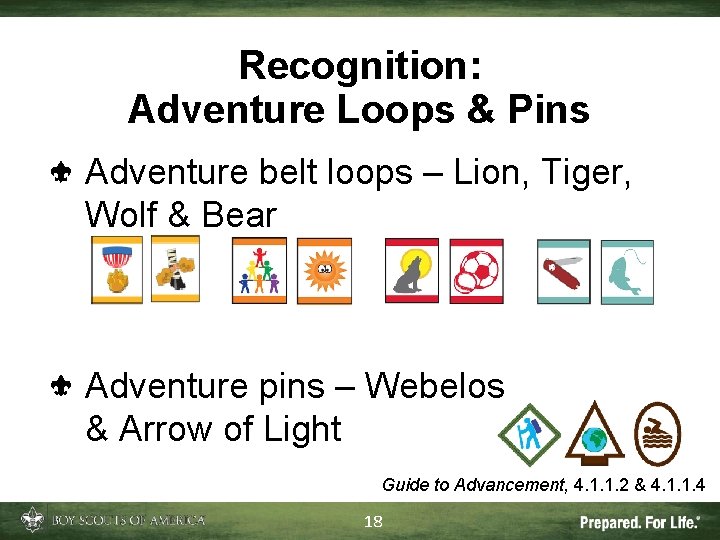 Recognition:
Adventure Loops & Pins

Adventure belt loops – Lion, Tiger, Wolf & Bear

Adventure pins – Webelos & Arrow of Light

Guide to Advancement, 4.1.1.2 & 4.1.1.4

BOY SCOUTS OF AMERICA

18

Prepared. For Life.®